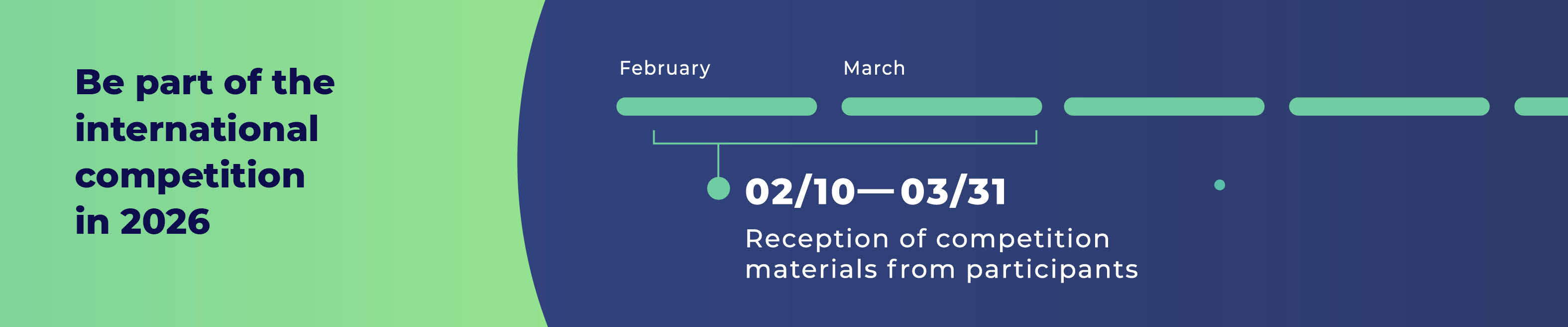 Be part of the international competition in 2026

February

March

02/10—03/31

Reception of competition materials from participants